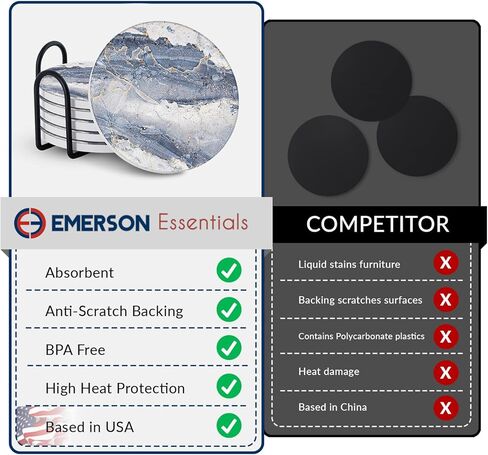 EMERSON Essentials

Absorbent

Anti-Scratch Backing

BPA Free

High Heat Protection

Based in USA

COMPETITOR

Liquid stains furniture

Backing scratches surfaces

Contains Polycarbonate plastics

Heat damage

Based in China